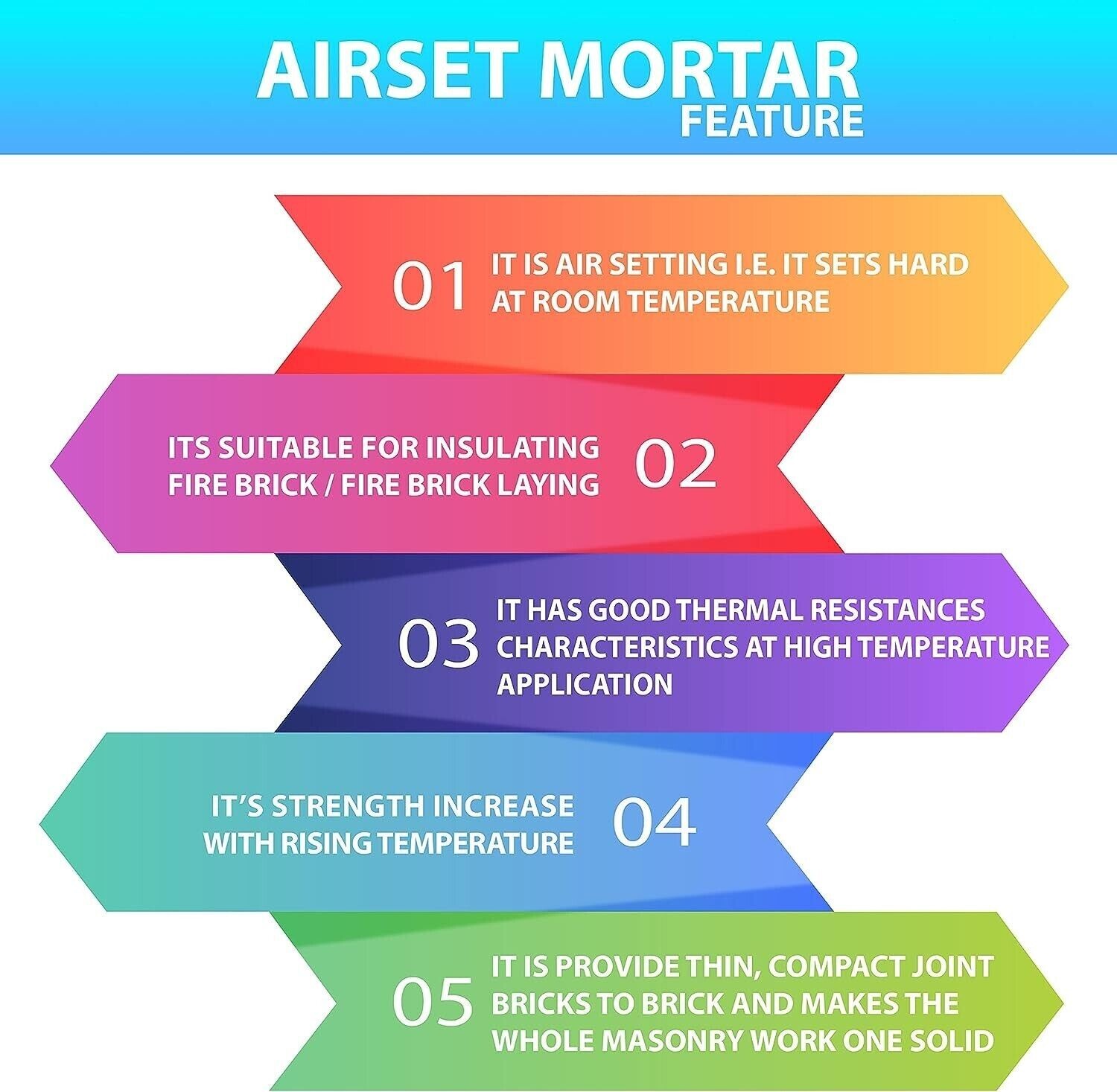 AIRSET MORTAR
FEATURE

01 IT IS AIR SETTING I.E. IT SETS HARD AT ROOM TEMPERATURE

ITS SUITABLE FOR INSULATING FIRE BRICK / FIRE BRICK LAYING 02

03 IT HAS GOOD THERMAL RESISTANCES CHARACTERISTICS AT HIGH TEMPERATURE APPLICATION

IT'S STRENGTH INCREASE WITH RISING TEMPERATURE 04

05 IT IS PROVIDE THIN, COMPACT JOINT BRICKS TO BRICK AND MAKES THE WHOLE MASONRY WORK ONE SOLID